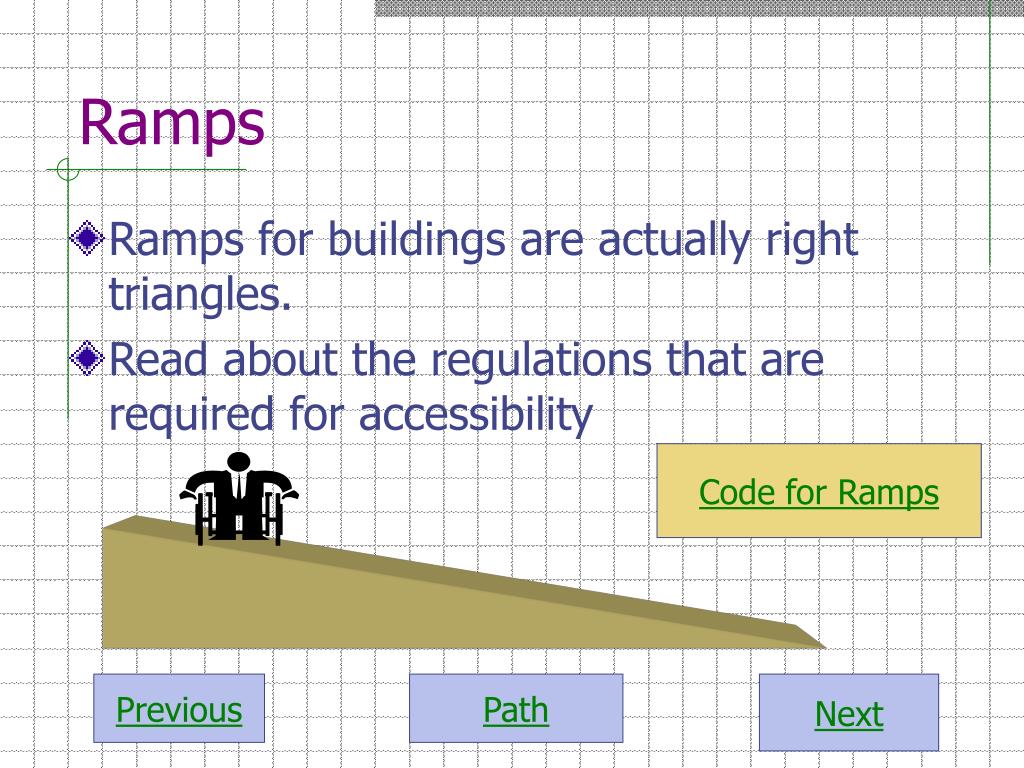 Ramps

Ramps for buildings are actually right triangles.

Read about the regulations that are required for accessibility

Code for Ramps

Previous

Path

Next